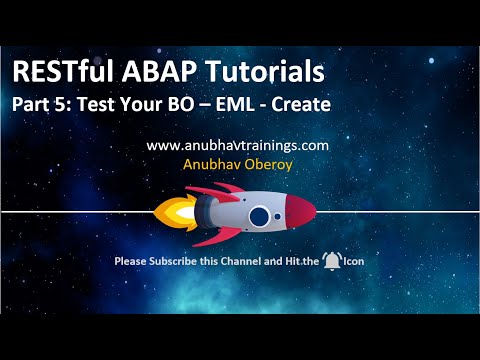 RESTful ABAP Tutorials
Part 5: Test Your BO – EML - Create

www.anubhavtrainings.com
Anubhav Oberoy

Please Subscribe this Channel and Hit the Icon